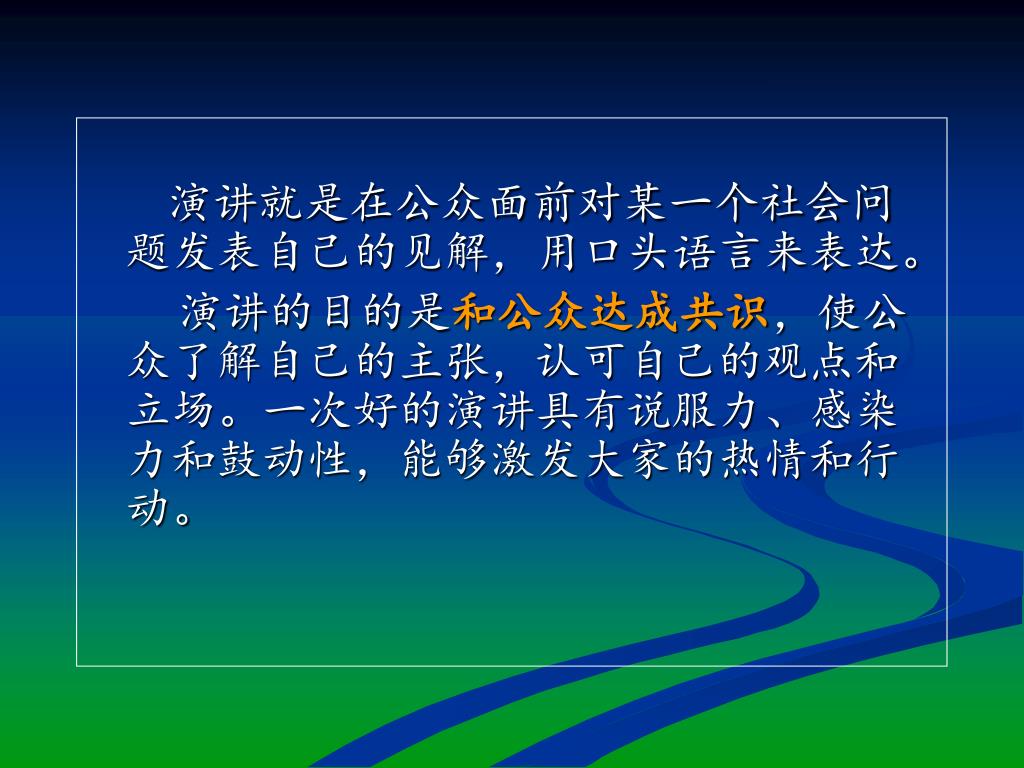 演讲就是在公众面前对某一个社会问题发表自己的见解，用口头语言来表达。

演讲的目的是和公众达成共识，使公众了解自己的主张，认可自己的观点和立场。一次好的演讲具有说服力、感染力和鼓动性，能够激发大家的热情和行动。